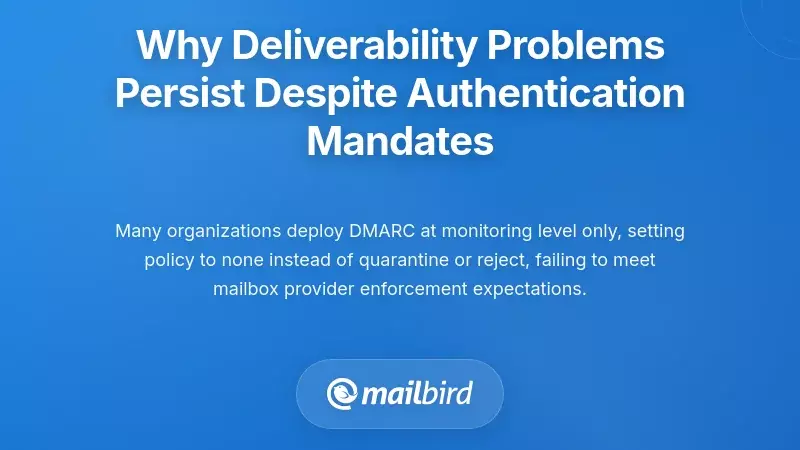 Why Deliverability Problems Persist Despite Authentication Mandates

Many organizations deploy DMARC at monitoring level only, setting policy to none instead of quarantine or reject, failing to meet mailbox provider enforcement expectations.

mailbird